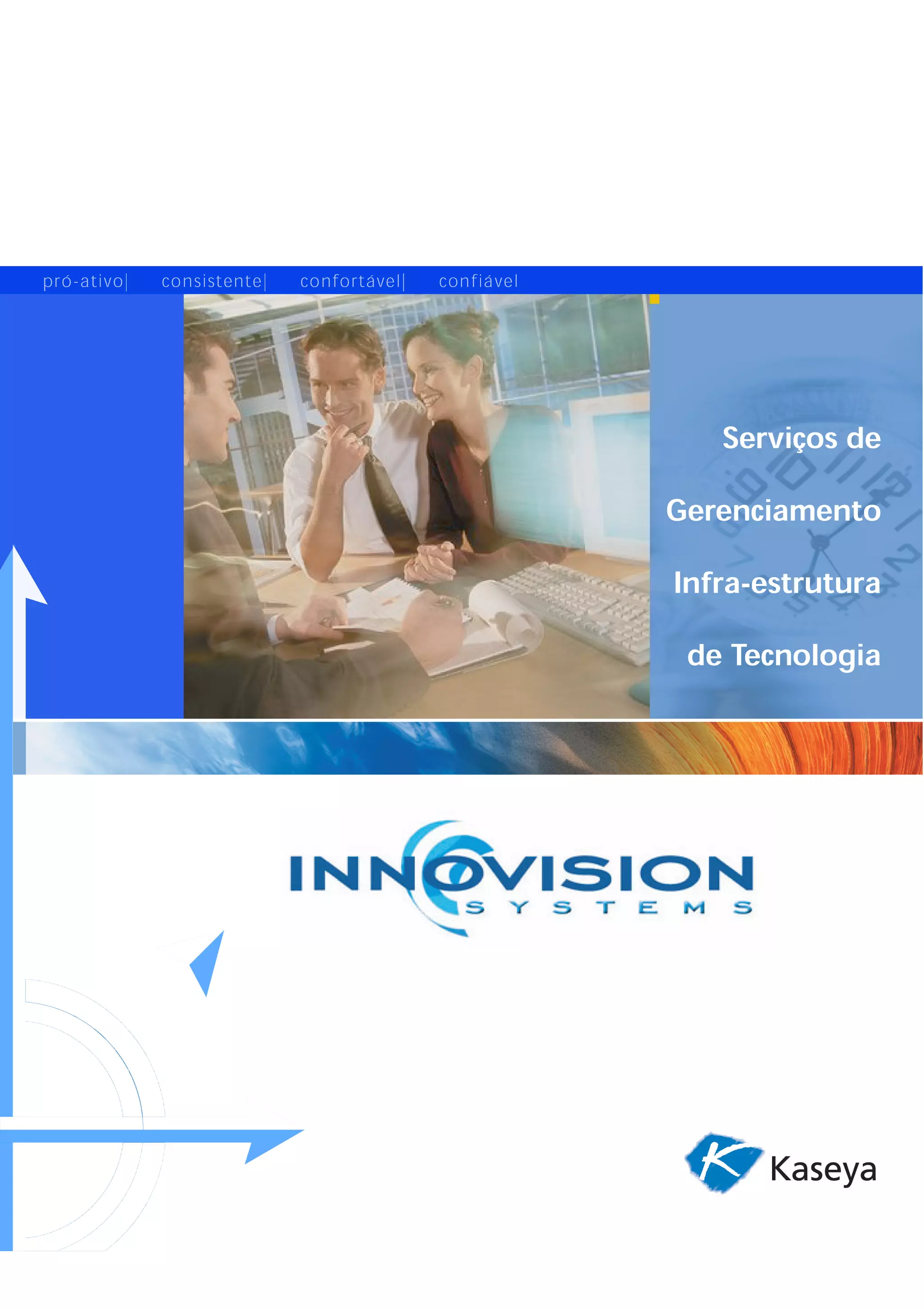 pró-ativo| consistente| confortável| confiável

Serviços de
Gerenciamento
Infra-estrutura
de Tecnologia

INNOVISION
SYSTEMS

Kaseya